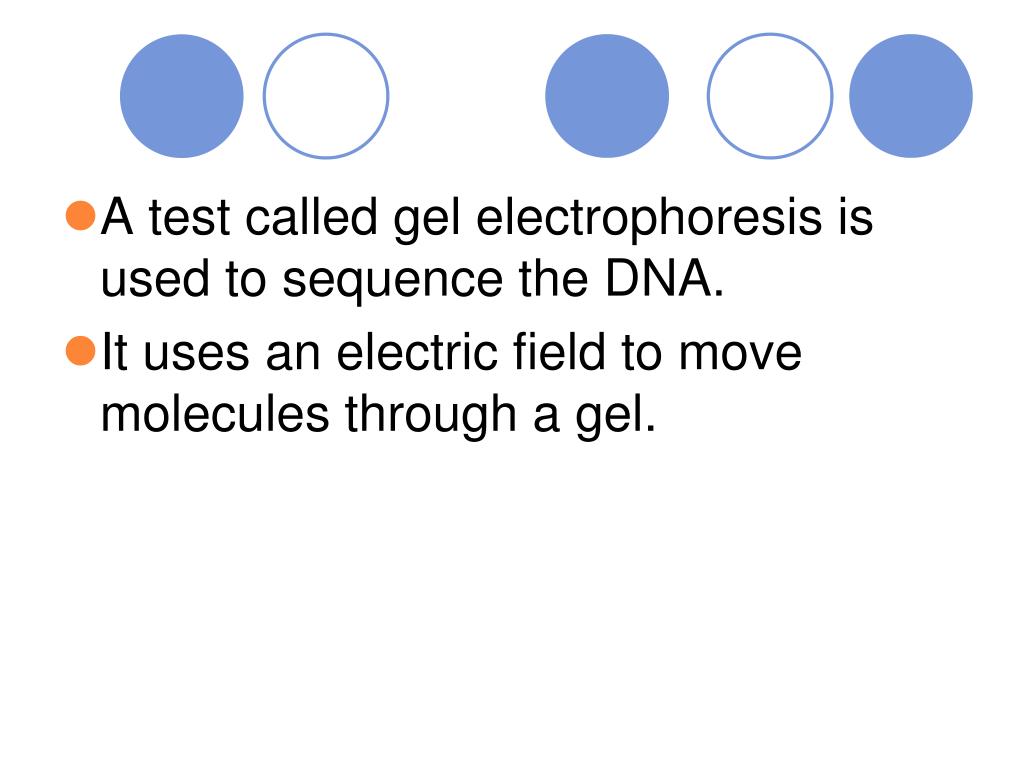 A test called gel electrophoresis is used to sequence the DNA.

It uses an electric field to move molecules through a gel.